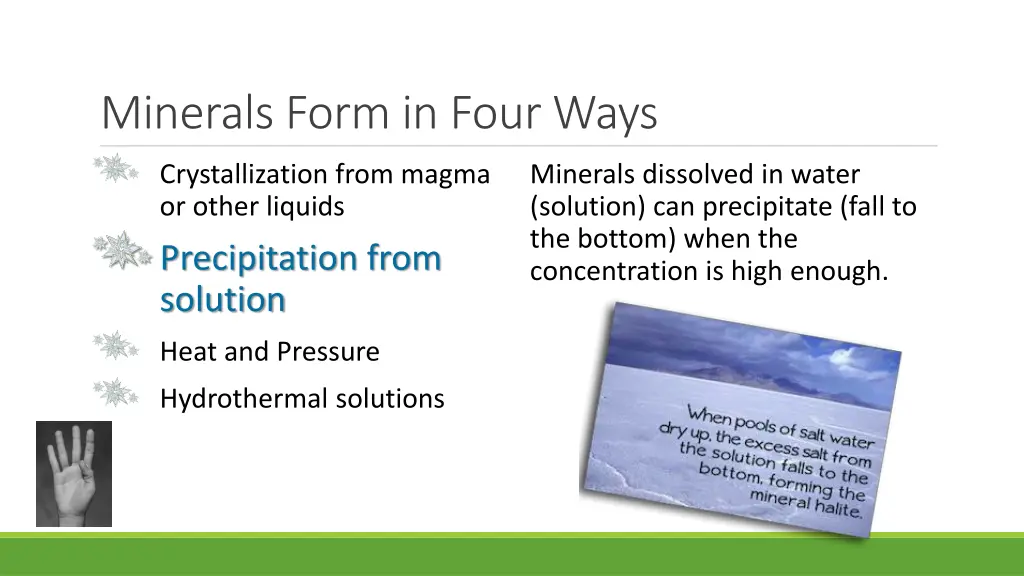 Minerals Form in Four Ways

Crystallization from magma or other liquids

Precipitation from solution

Heat and Pressure

Hydrothermal solutions

Minerals dissolved in water (solution) can precipitate (fall to the bottom) when the concentration is high enough.

When pools of salt water dry up, the excess salt from the solution falls to the bottom, forming the mineral halite.